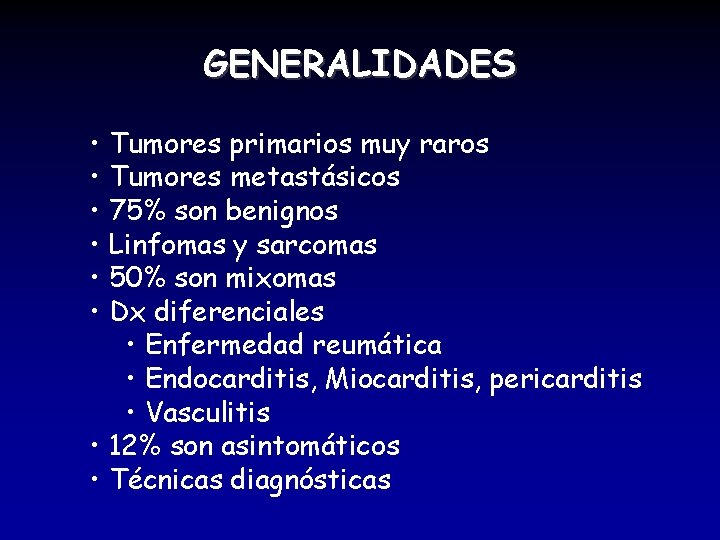 GENERALIDADES

• Tumores primarios muy raros
• Tumores metastásicos
• 75% son benignos
• Linfomas y sarcomas
• 50% son mixomas
• Dx diferenciales
  • Enfermedad reumática
  • Endocarditis, Miocarditis, pericarditis
  • Vasculitis
• 12% son asintomáticos
• Técnicas diagnósticas